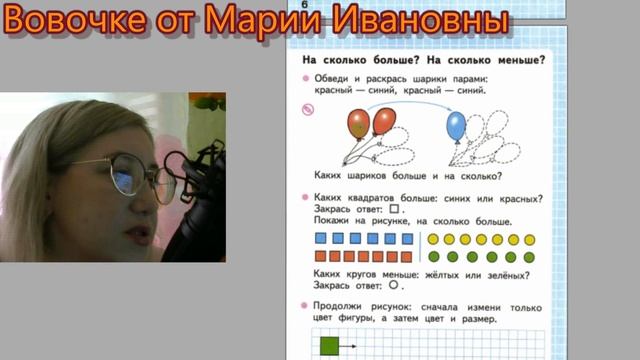 Вовочке от Марии Ивановны

6

На сколько больше? На сколько меньше?

Обведи и раскрась шарики парами: красный — синий, красный — синий.

Каких шариков больше и на сколько?

Каких квадратов больше: синих или красных? Закрась ответ: □.
Покажи на рисунке, на сколько больше.

Каких кругов меньше: жёлтых или зелёных? Закрась ответ: ○.

Продолжи рисунок: сначала измени только цвет фигуры, а затем цвет и размер.